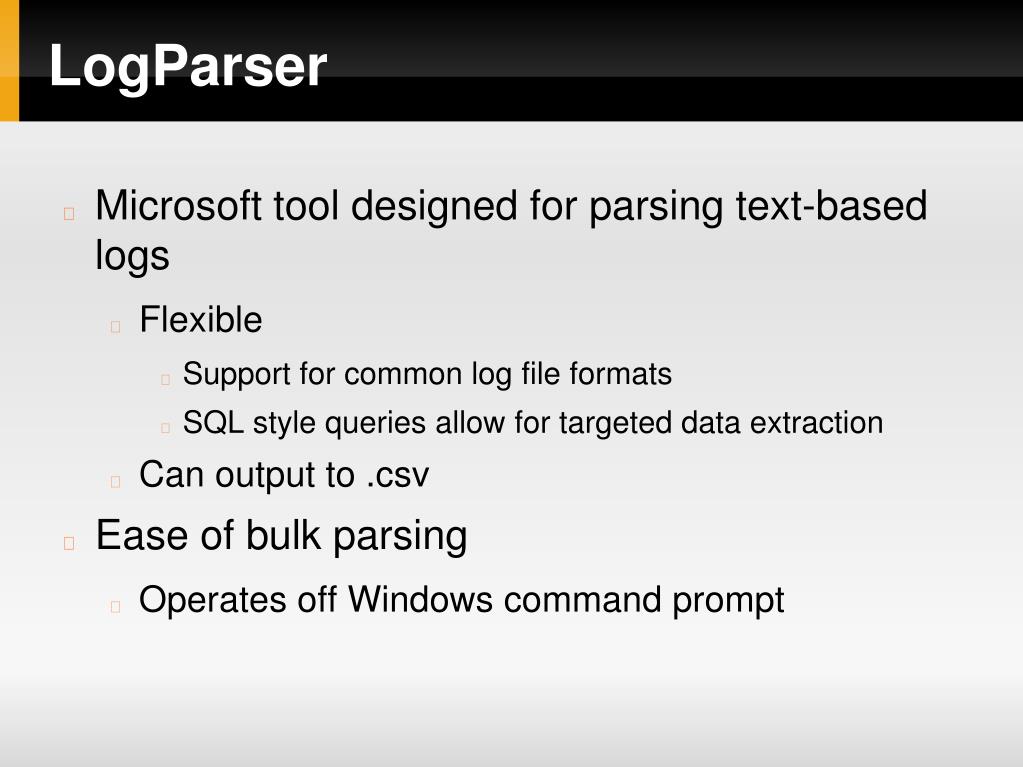 LogParser

Microsoft tool designed for parsing text-based logs

Flexible

Support for common log file formats

SQL style queries allow for targeted data extraction

Can output to .csv

Ease of bulk parsing

Operates off Windows command prompt